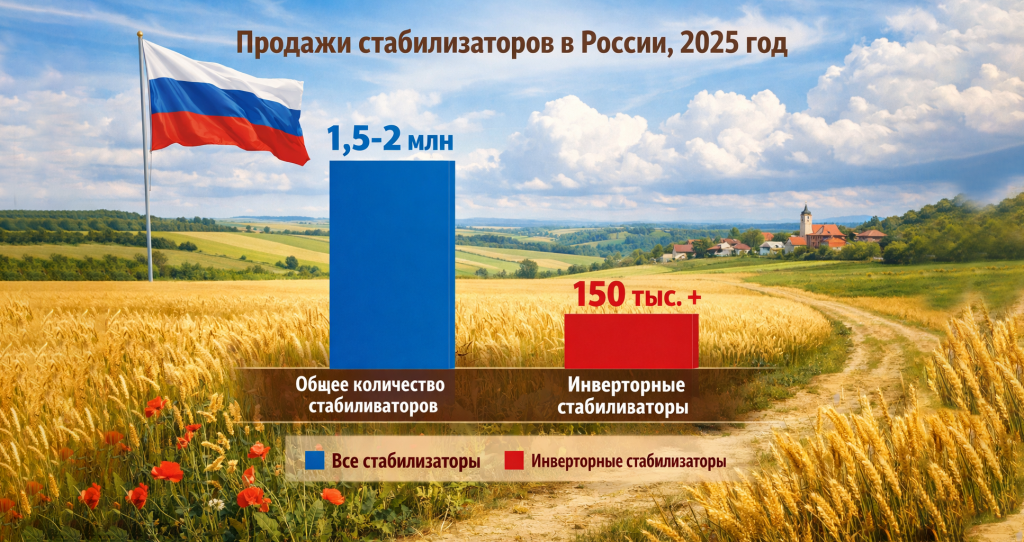 Продажи стабилизаторов в России, 2025 год

1,5-2 млн

150 тыс. +

Общее количество стабиливаторов

Инверторные стабиливаторы

Все стабилизаторы

Инверторные стабилизаторы